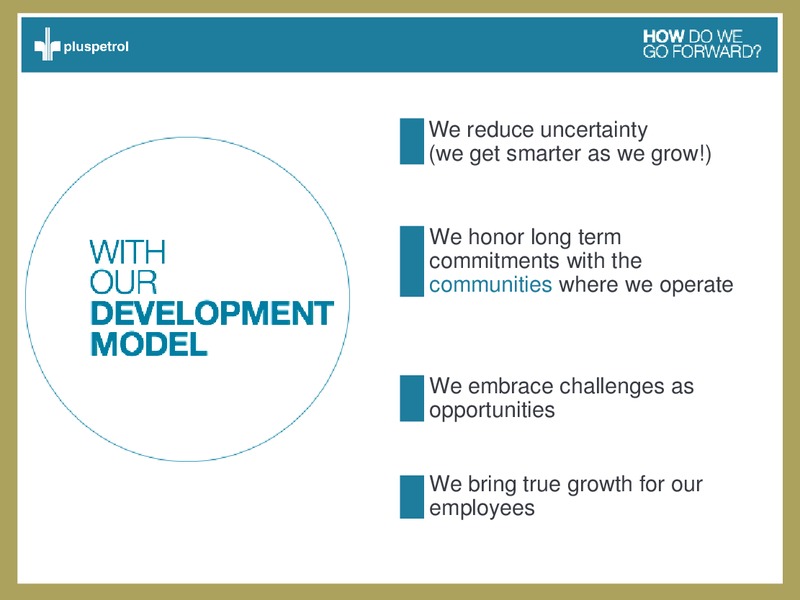 pluspetrol

HOW DO WE GO FORWARD?

WITH OUR DEVELOPMENT MODEL

We reduce uncertainty (we get smarter as we grow!)

We honor long term commitments with the communities where we operate

We embrace challenges as opportunities

We bring true growth for our employees